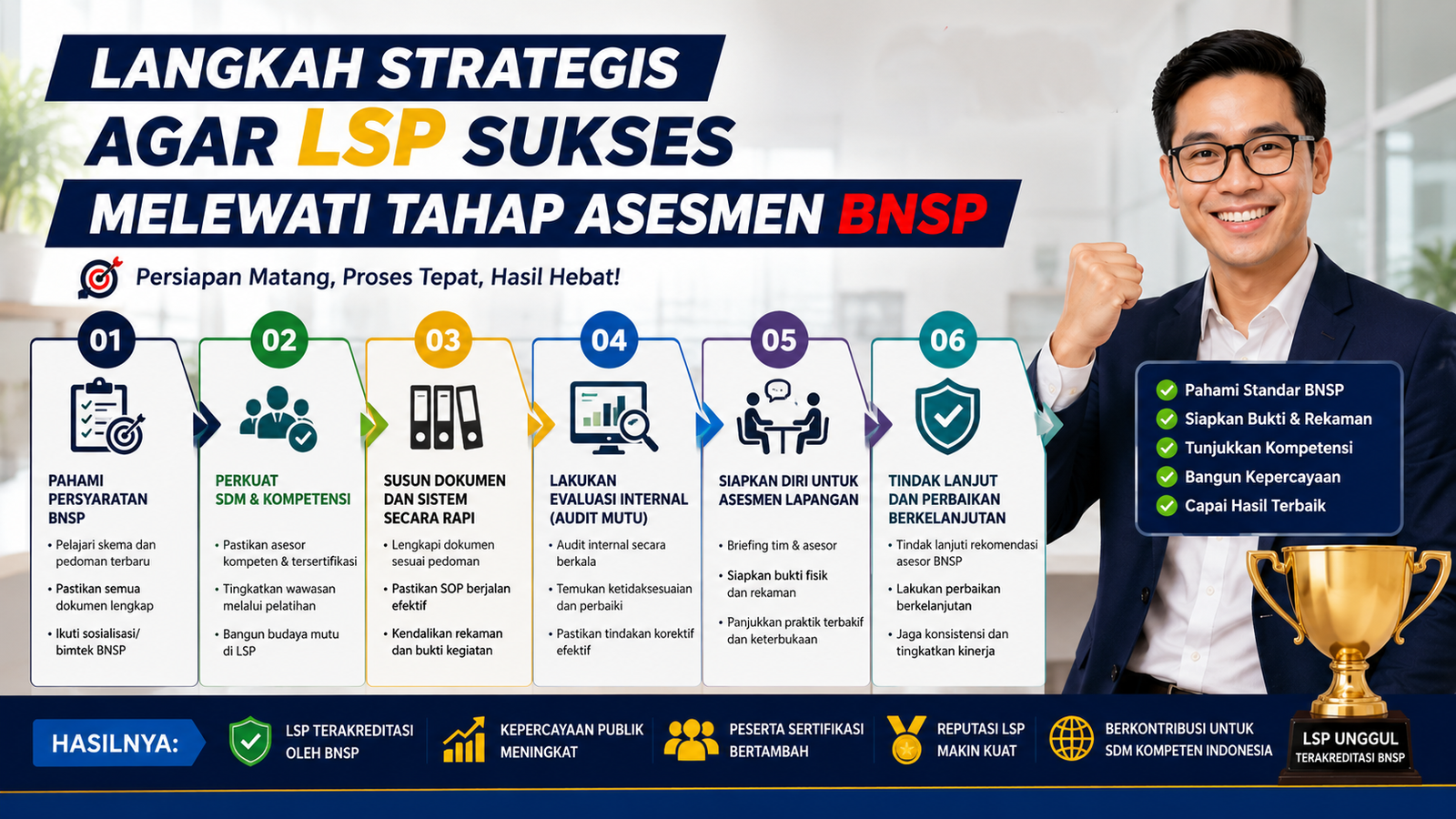 LANGKAH STRATEGIS AGAR LSP SUKSES MELEWATI TAHAP ASESMEN BNSP

Persiapan Matang, Proses Tepat, Hasil Hebat!

01
PAHAMI PERSYARATAN BNSP
• Pelajari skema dan pedoman terbaru
• Pastikan semua dokumen lengkap
• Ikuti sosialisasi/ bimtek BNSP

02
PERKUAT SDM & KOMPETENSI
• Pastikan asesor kompeten & tersertifikasi
• Tingkatkan wawasan melalui pelatihan
• Bangun budaya mutu di LSP

03
SUSUN DOKUMEN DAN SISTEM SECARA RAPI
• Lengkapi dokumen sesuai pedoman
• Pastikan SOP berjalan efektif
• Kendalikan rekaman dan bukti kegiatan

04
LAKUKAN EVALUASI INTERNAL (AUDIT MUTU)
• Audit internal secara berkala
• Temukan ketidaksesuaian dan perbaiki
• Pastikan tindakan korektif efektif

05
SIAPKAN DIRI UNTUK ASESMEN LAPANGAN
• Briefing tim & asesor
• Siapkan bukti fisik dan rekaman
• Panjukkan praktik terbakif dan keterbukaan

06
TINDAK LANJUT DAN PERBAIKAN BERKELANJUTAN
• Tindak lanjuti rekomendasi asesor BNSP
• Lakukan perbaikan berkelanjutan
• Jaga konsistensi dan tingkatkan kinerja

Pahami Standar BNSP
Siapkan Bukti & Rekaman
Tunjukkan Kompetensi
Bangun Kepercayaan
Capai Hasil Terbaik

HASILNYA:
LSP TERAKREDITASI OLEH BNSP
KEPERCAYAAN PUBLIK MENINGKAT
PESERTA SERTIFIKASI BERTAMBAH
REPUTASI LSP MAKIN KUAT
BERKONTRIBUSI UNTUK SDM KOMPETEN INDONESIA
LSP UNGGUL TERAKREDITASI BNSP